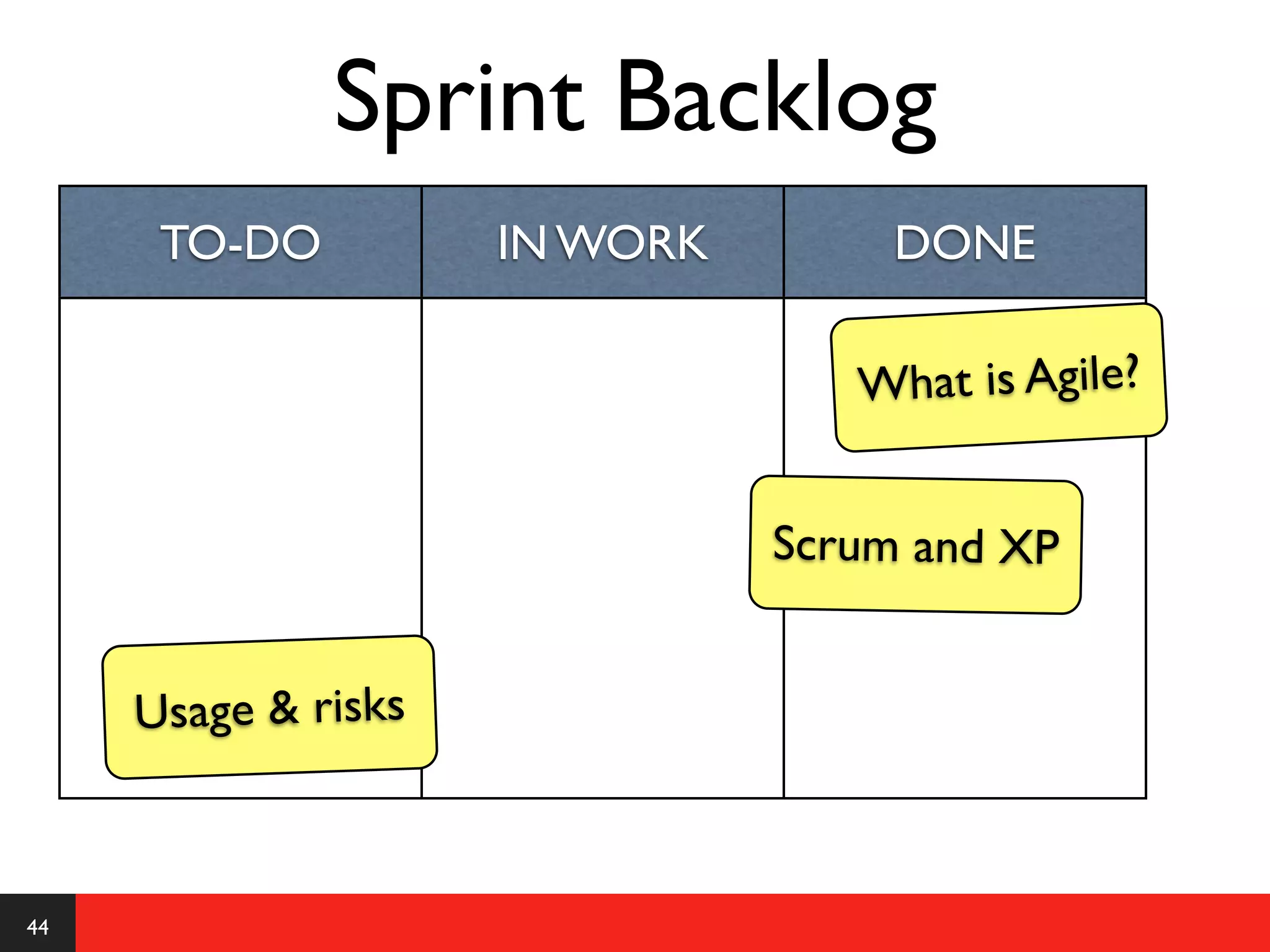 Sprint Backlog

| TO-DO | IN WORK | DONE |
|---|---|---|
| Usage & risks | | What is Agile? Scrum and XP |

44